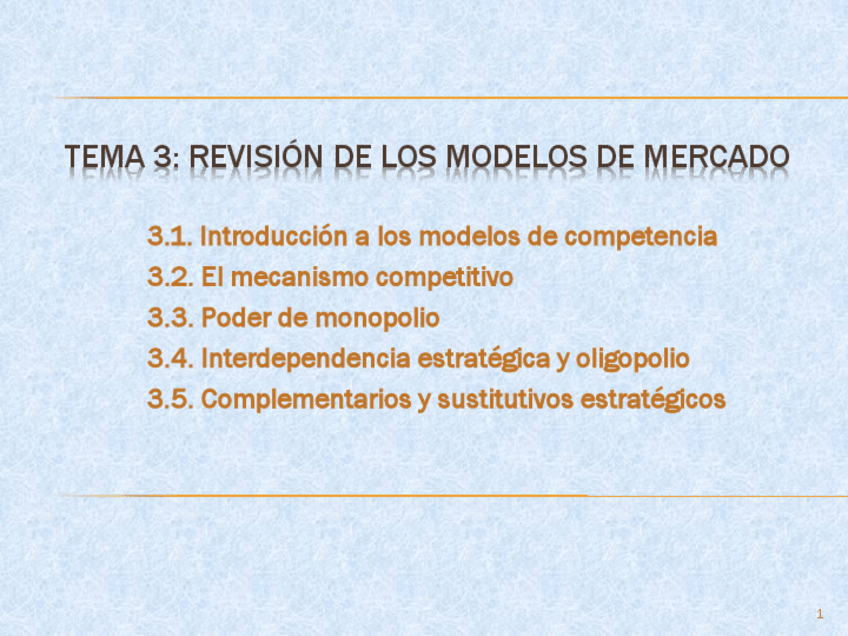 TEMA 3: REVISIÓN DE LOS MODELOS DE MERCADO

3.1. Introducción a los modelos de competencia
3.2. El mecanismo competitivo
3.3. Poder de monopolio
3.4. Interdependencia estratégica y oligopolio
3.5. Complementarios y sustitutivos estratégicos

1